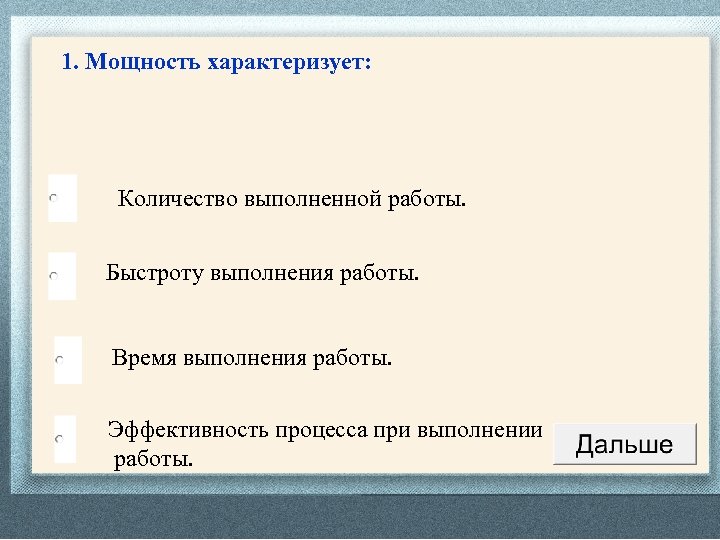 1. Мощность характеризует:

Количество выполненной работы.

Быстроту выполнения работы.

Время выполнения работы.

Эффективность процесса при выполнении работы.

Дальше